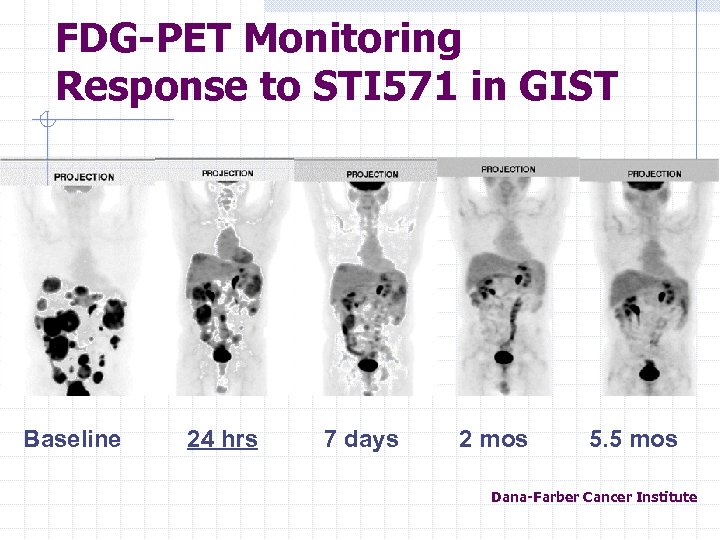 FDG-PET Monitoring Response to STI571 in GIST

PROJECTION

PROJECTION

PROJECTION

PROJECTION

PROJECTION

Baseline

24 hrs

7 days

2 mos

5.5 mos

Dana-Farber Cancer Institute